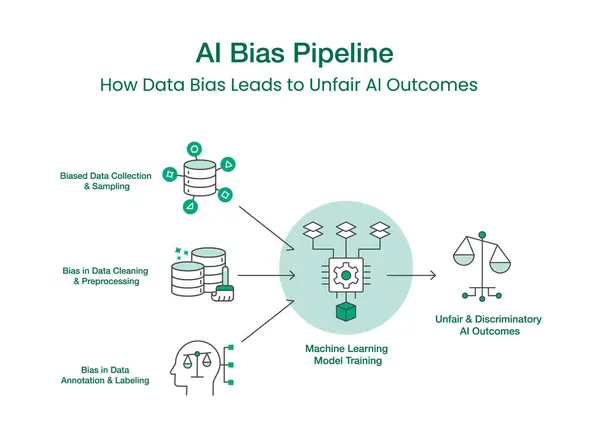 AI Bias Pipeline
How Data Bias Leads to Unfair AI Outcomes

Biased Data Collection & Sampling

Bias in Data Cleaning & Preprocessing

Bias in Data Annotation & Labeling

Machine Learning Model Training

Unfair & Discriminatory AI Outcomes